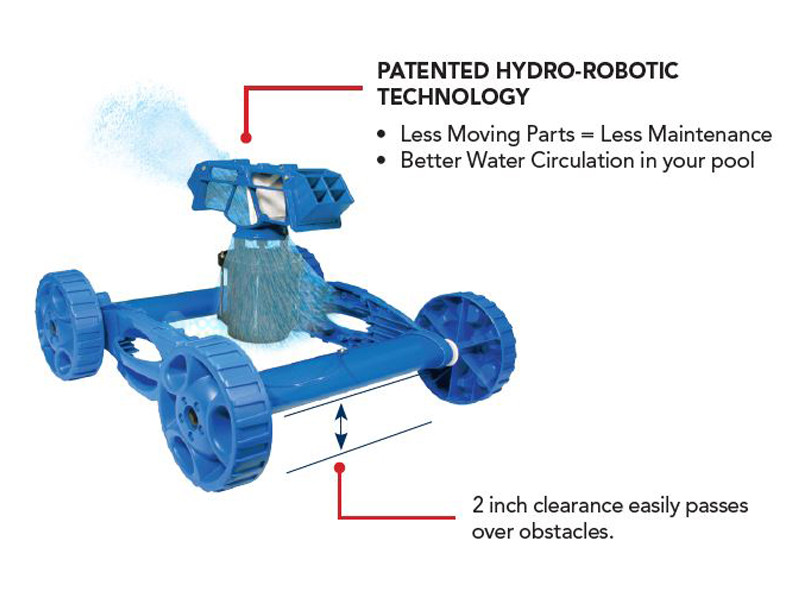 PATENTED HYDRO-ROBOTIC TECHNOLOGY

• Less Moving Parts = Less Maintenance
• Better Water Circulation in your pool

2 inch clearance easily passes over obstacles.